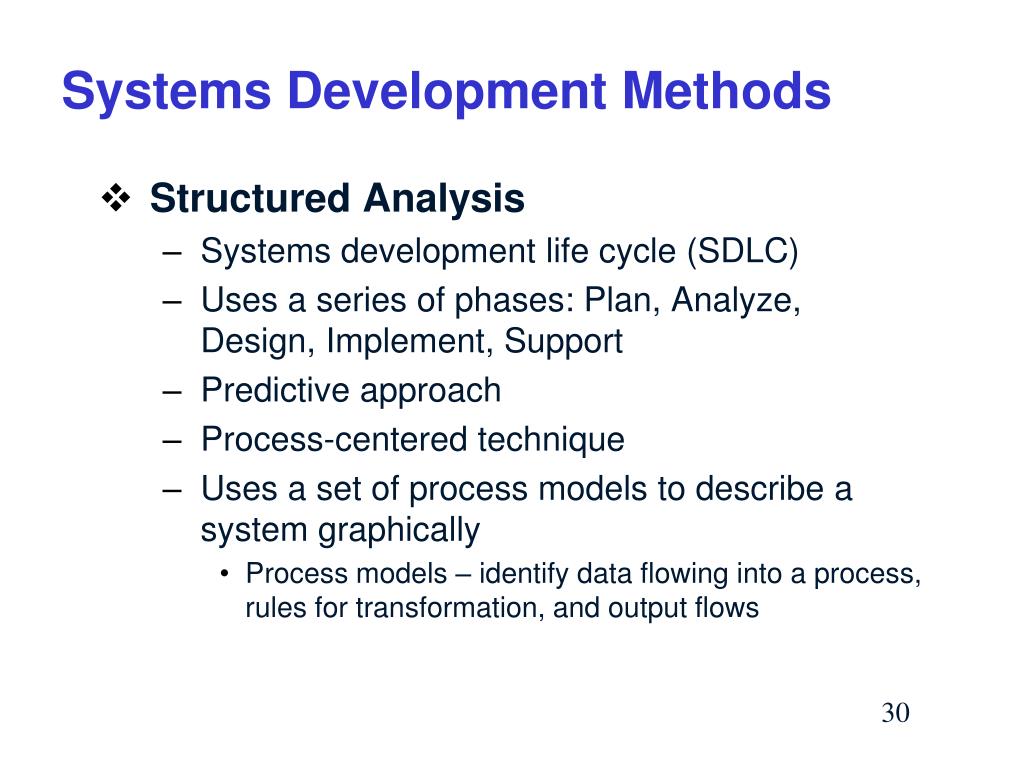 Systems Development Methods

❖ Structured Analysis

– Systems development life cycle (SDLC)

– Uses a series of phases: Plan, Analyze, Design, Implement, Support

– Predictive approach

– Process-centered technique

– Uses a set of process models to describe a system graphically

• Process models – identify data flowing into a process, rules for transformation, and output flows

30